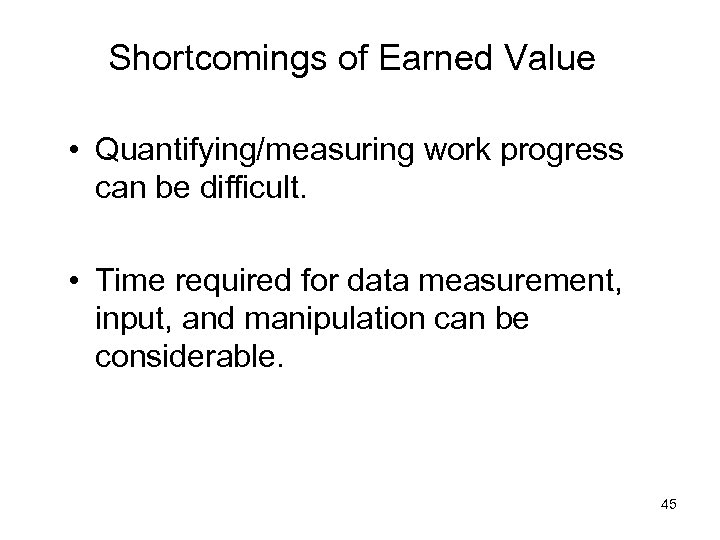 Shortcomings of Earned Value

• Quantifying/measuring work progress can be difficult.

• Time required for data measurement, input, and manipulation can be considerable.

45